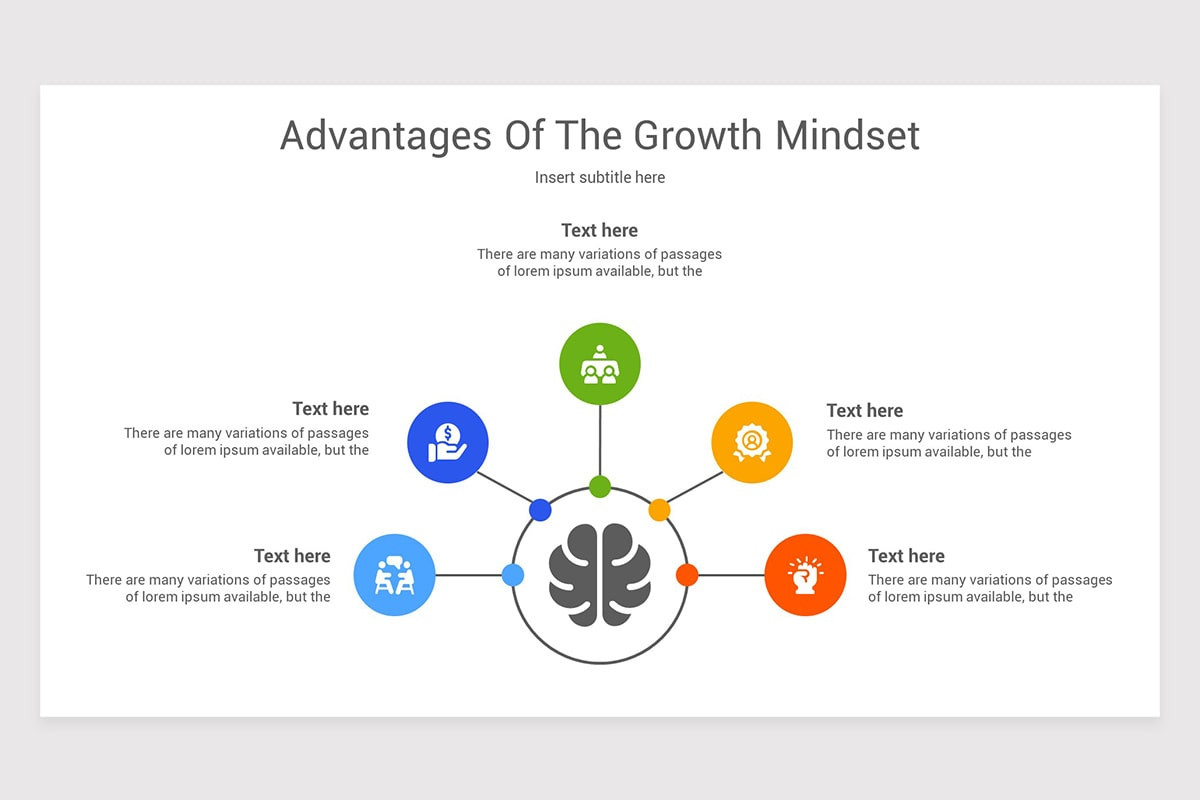 Advantages Of The Growth Mindset

Insert subtitle here

Text here
There are many variations of passages of lorem ipsum available, but the

Text here
There are many variations of passages of lorem ipsum available, but the

Text here
There are many variations of passages of lorem ipsum available, but the

Text here
There are many variations of passages of lorem ipsum available, but the

Text here
There are many variations of passages of lorem ipsum available, but the